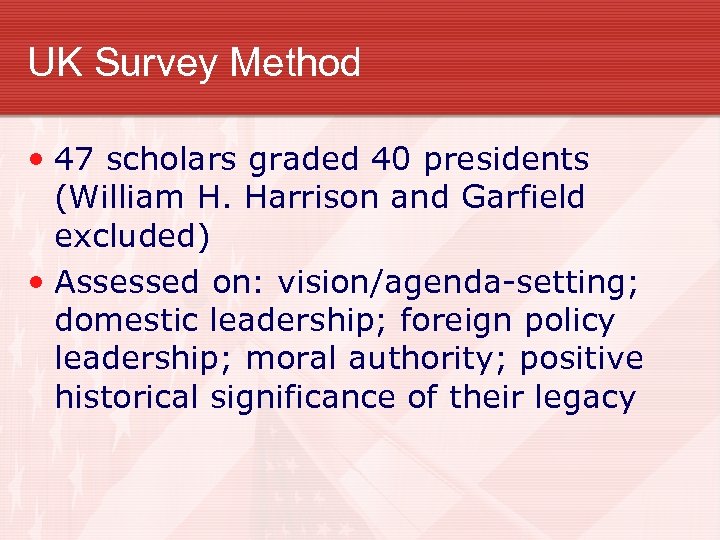 UK Survey Method

• 47 scholars graded 40 presidents (William H. Harrison and Garfield excluded)

• Assessed on: vision/agenda-setting; domestic leadership; foreign policy leadership; moral authority; positive historical significance of their legacy